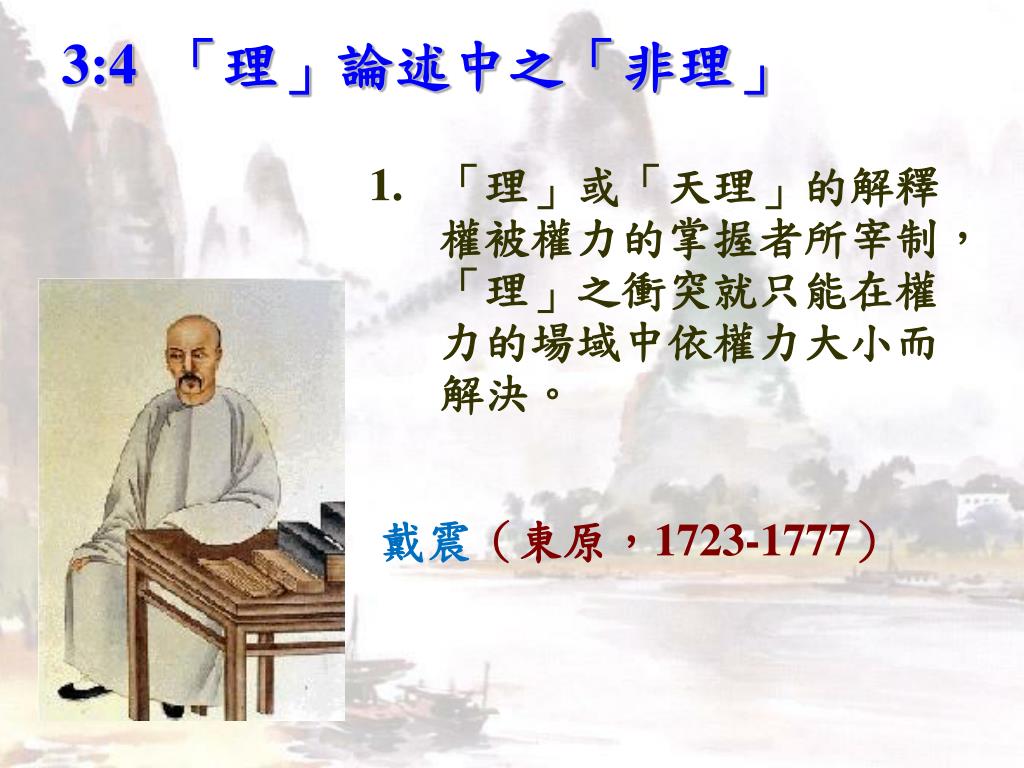 3:4 「理」論述中之「非理」

1. 「理」或「天理」的解釋權被權力的掌握者所宰制，「理」之衝突就只能在權力的場域中依權力大小而解決。

戴震（東原，1723-1777）